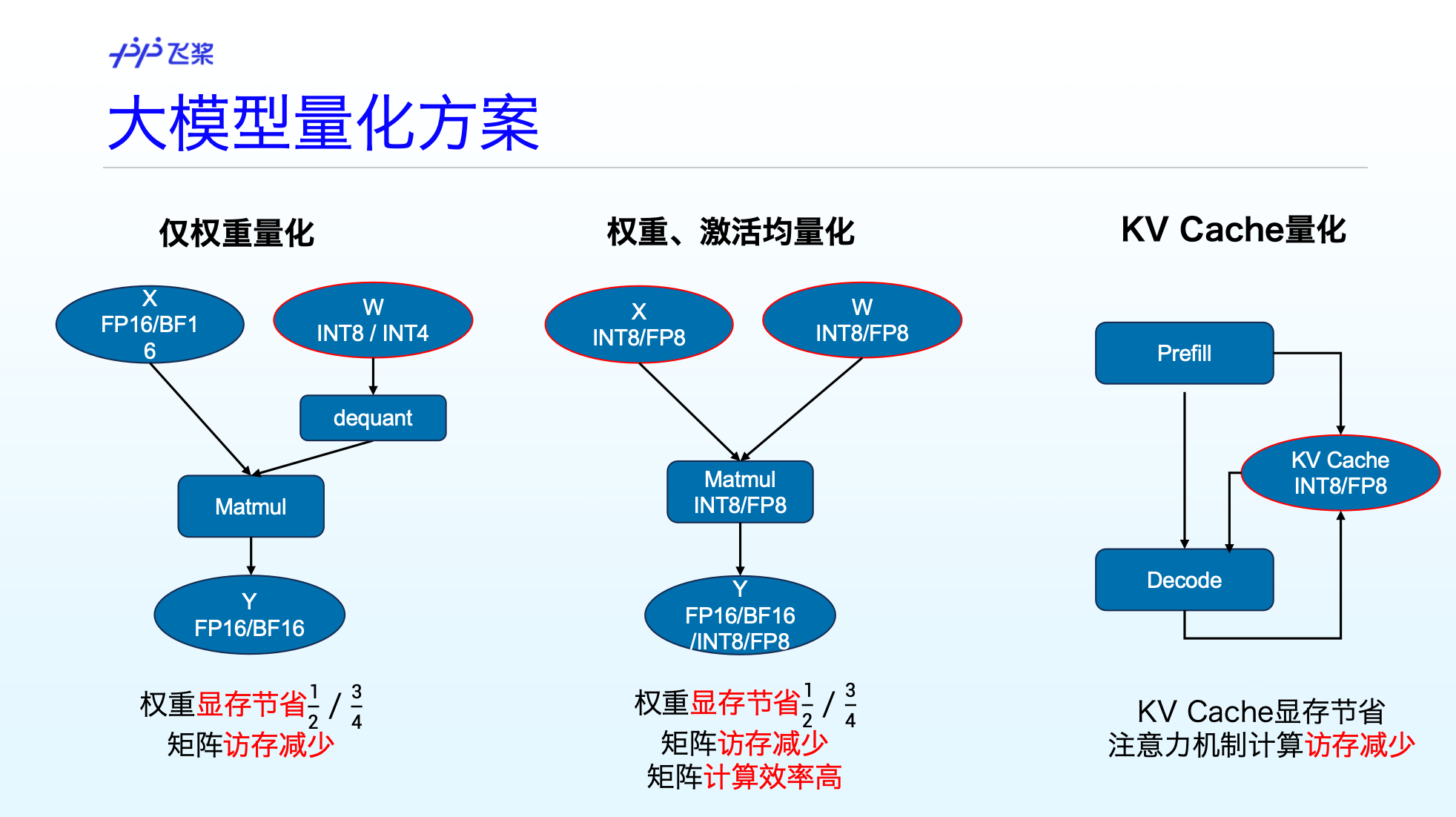 飞桨

大模型量化方案

仅权重量化

X
FP16/BF1
6

W
INT8 / INT4

dequant

Matmul

Y
FP16/BF16

权重显存节省$\frac{1}{2}$ / $\frac{3}{4}$
矩阵访存减少

权重、激活均量化

X
INT8/FP8

W
INT8/FP8

Matmul
INT8/FP8

Y
FP16/BF16
/INT8/FP8

权重显存节省$\frac{1}{2}$ / $\frac{3}{4}$
矩阵访存减少
矩阵计算效率高

KV Cache量化

Prefill

KV Cache
INT8/FP8

Decode

KV Cache显存节省
注意力机制计算访存减少